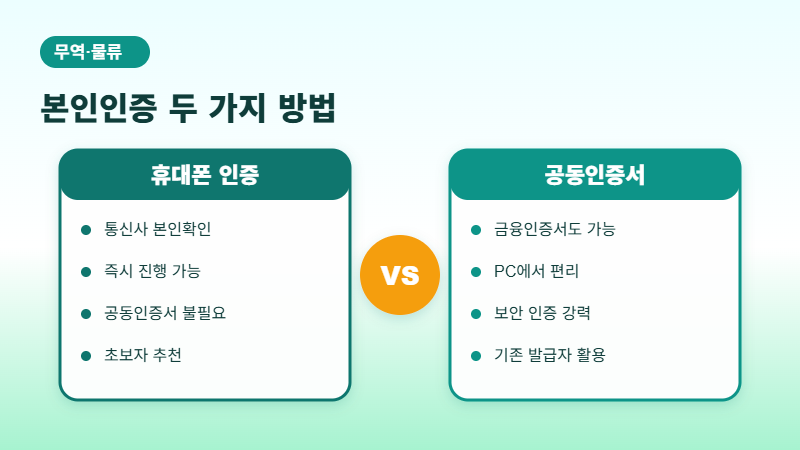 무역·물류

본인인증 두 가지 방법

휴대폰 인증

- 통신사 본인확인
- 즉시 진행 가능
- 공동인증서 불필요
- 초보자 추천

VS

공동인증서

- 금융인증서도 가능
- PC에서 편리
- 보안 인증 강력
- 기존 발급자 활용